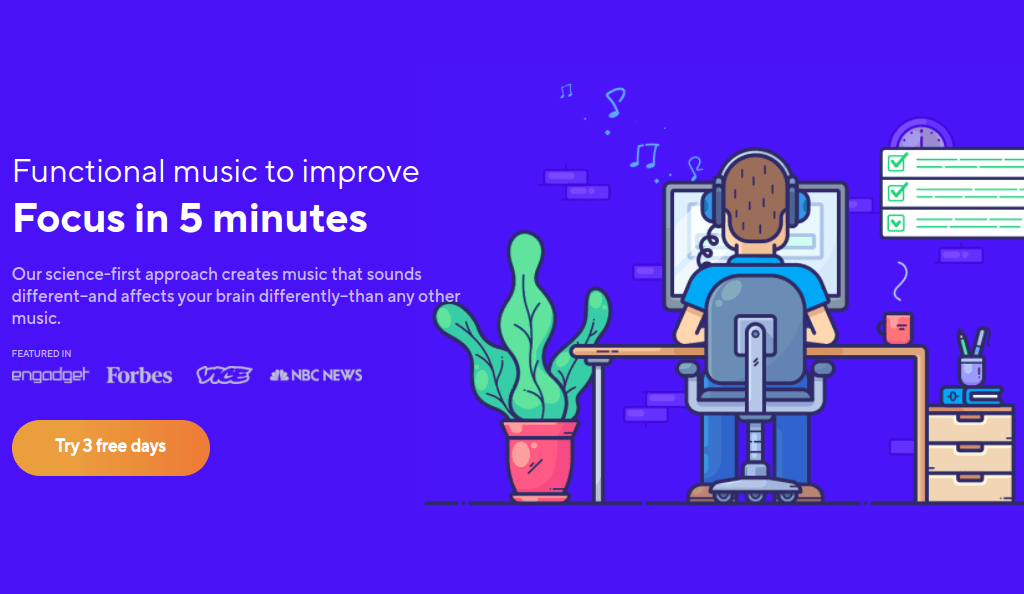 Functional music to improve
Focus in 5 minutes

Our science-first approach creates music that sounds different–and affects your brain differently–than any other music.

FEATURED IN
engadget Forbes VICE NBC NEWS

Try 3 free days